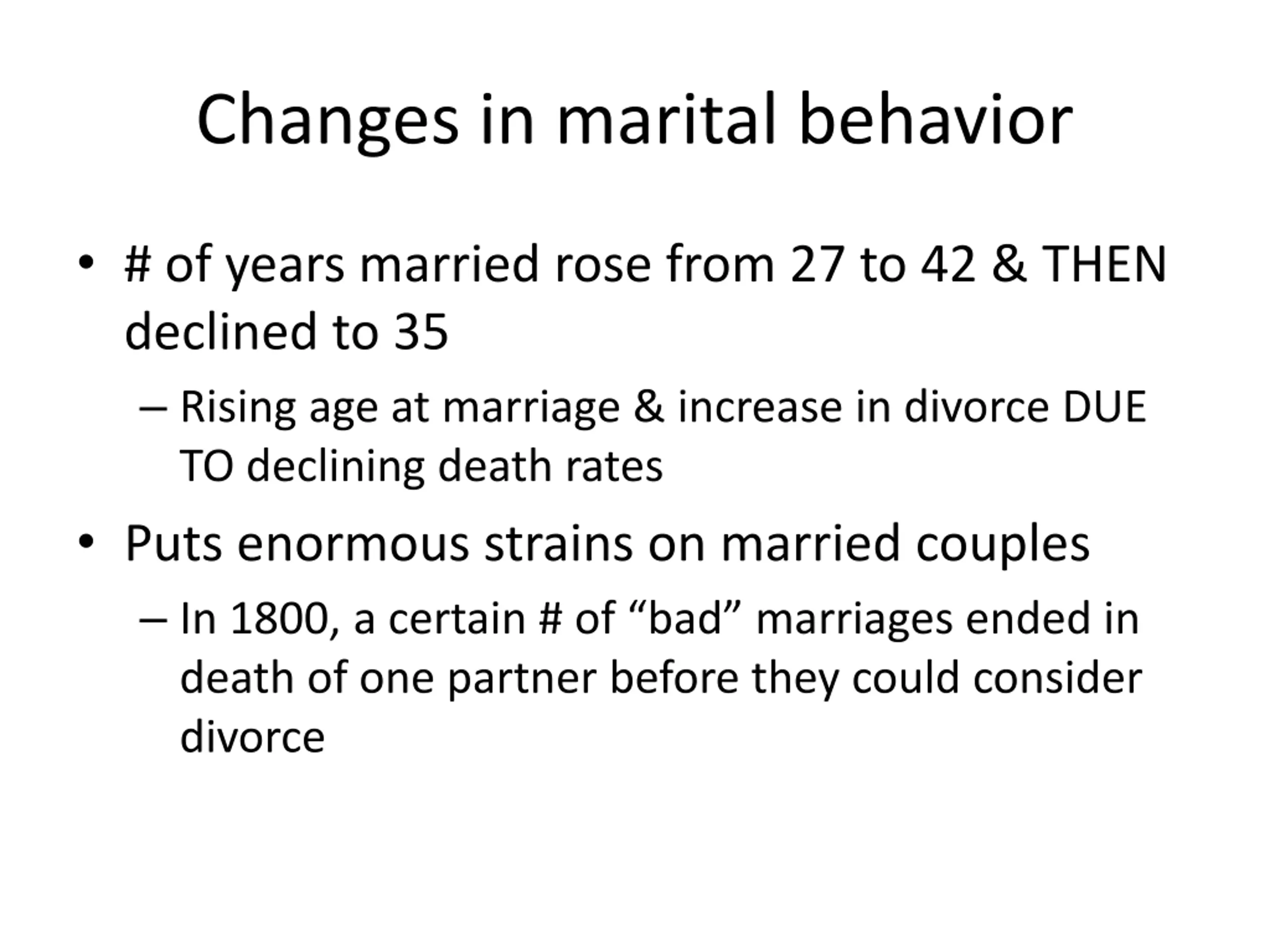 Changes in marital behavior

• # of years married rose from 27 to 42 & THEN declined to 35

– Rising age at marriage & increase in divorce DUE TO declining death rates

• Puts enormous strains on married couples

– In 1800, a certain # of “bad” marriages ended in death of one partner before they could consider divorce